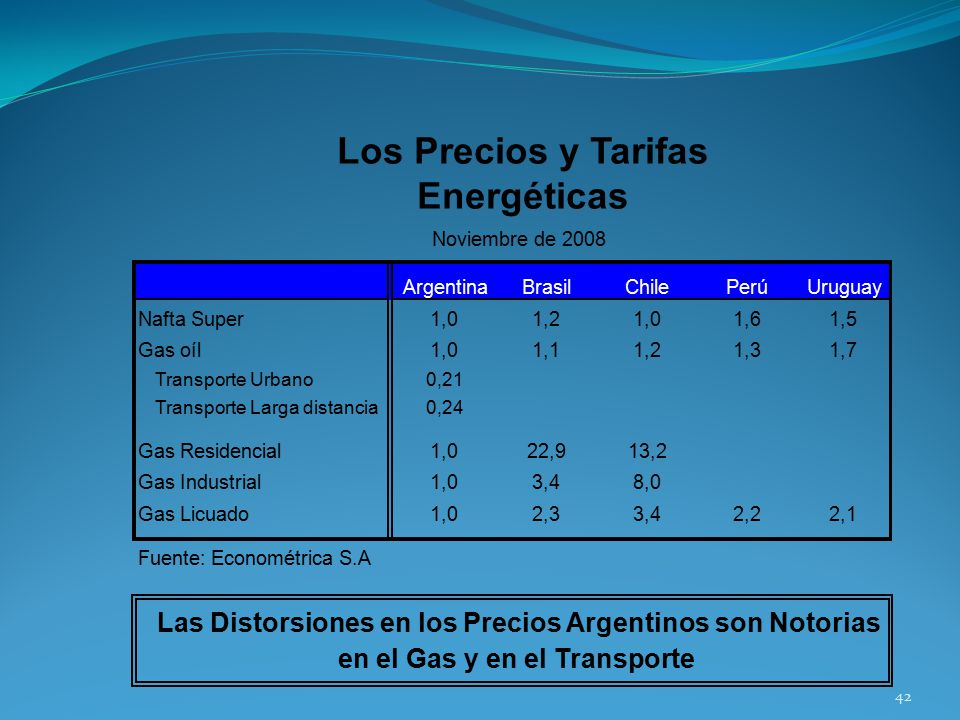 Los Precios y Tarifas Energéticas

Noviembre de 2008

| | Argentina | Brasil | Chile | Perú | Uruguay |
|---|---|---|---|---|---|
| Nafta Super | 1,0 | 1,2 | 1,0 | 1,6 | 1,5 |
| Gas oíl | 1,0 | 1,1 | 1,2 | 1,3 | 1,7 |
| Transporte Urbano | 0,21 | | | | |
| Transporte Larga distancia | 0,24 | | | | |
| Gas Residencial | 1,0 | 22,9 | 13,2 | | |
| Gas Industrial | 1,0 | 3,4 | 8,0 | | |
| Gas Licuado | 1,0 | 2,3 | 3,4 | 2,2 | 2,1 |

Fuente: Econométrica S.A

Las Distorsiones en los Precios Argentinos son Notorias en el Gas y en el Transporte

42